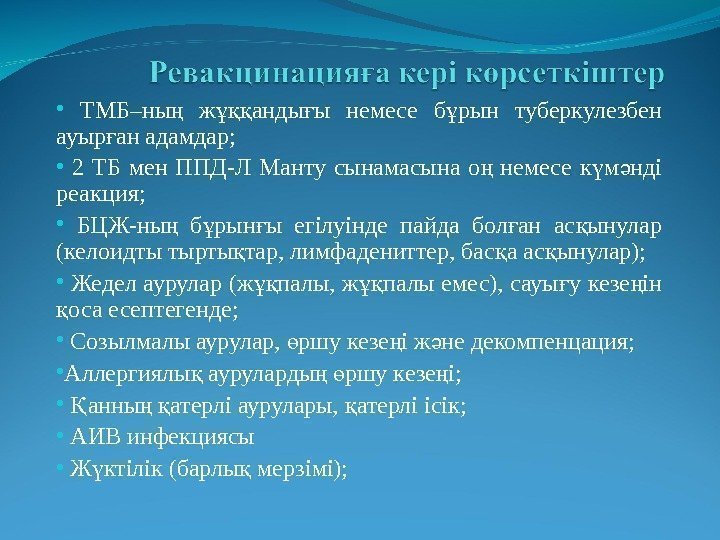 Ревакцинацияға кері көрсеткіштер

• ТМБ–ның жұққандығы немесе бұрын туберкулезбен ауырған адамдар;

• 2 ТБ мен ППД-Л Манту сынамасына оң немесе күмәнді реакция;

• БЦЖ-ның бұрынғы егілуінде пайда болған асқынулар (келоидты тыртықтар, лимфадениттер, басқа асқынулар);

• Жедел аурулар (жұқпалы, жұқпалы емес), сауығу кезеңін қоса есептегенде;

• Созылмалы аурулар, өршу кезеңі және декомпенцация;

•Аллергиялық аурулардың өршу кезеңі;

• Қанның қатерлі аурулары, қатерлі ісік;

• АИВ инфекциясы

• Жүктілік (барлық мерзімі);